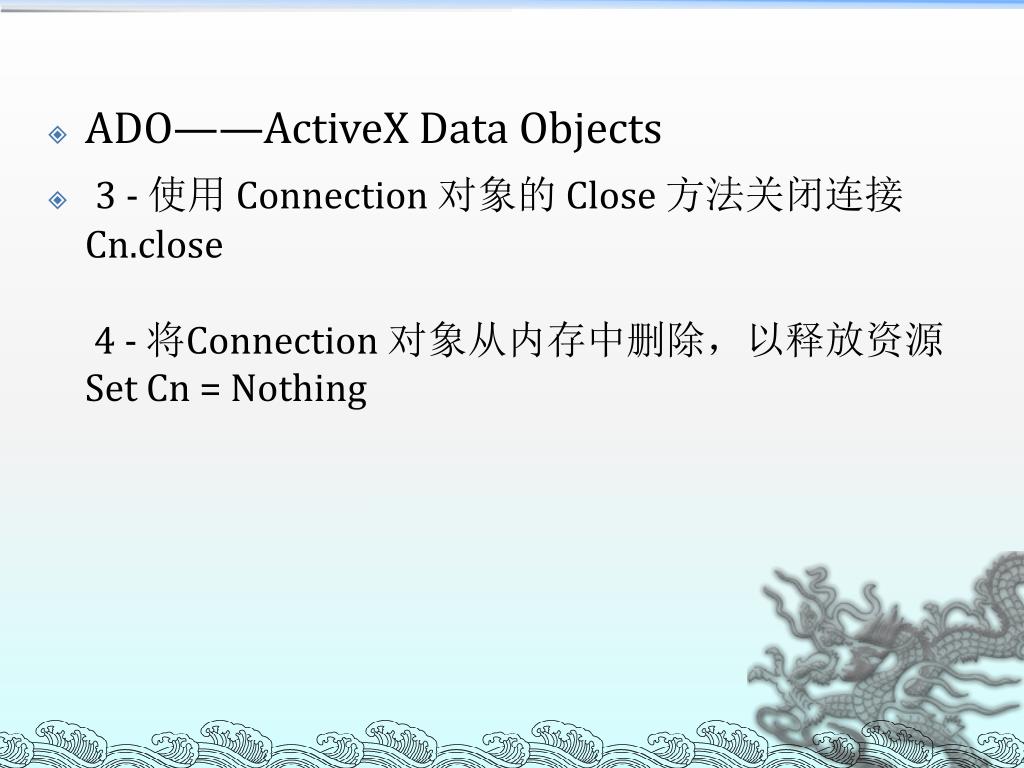 ADO——ActiveX Data Objects

3 - 使用 Connection 对象的 Close 方法关闭连接
Cn.close

4 - 将Connection 对象从内存中删除，以释放资源
Set Cn = Nothing